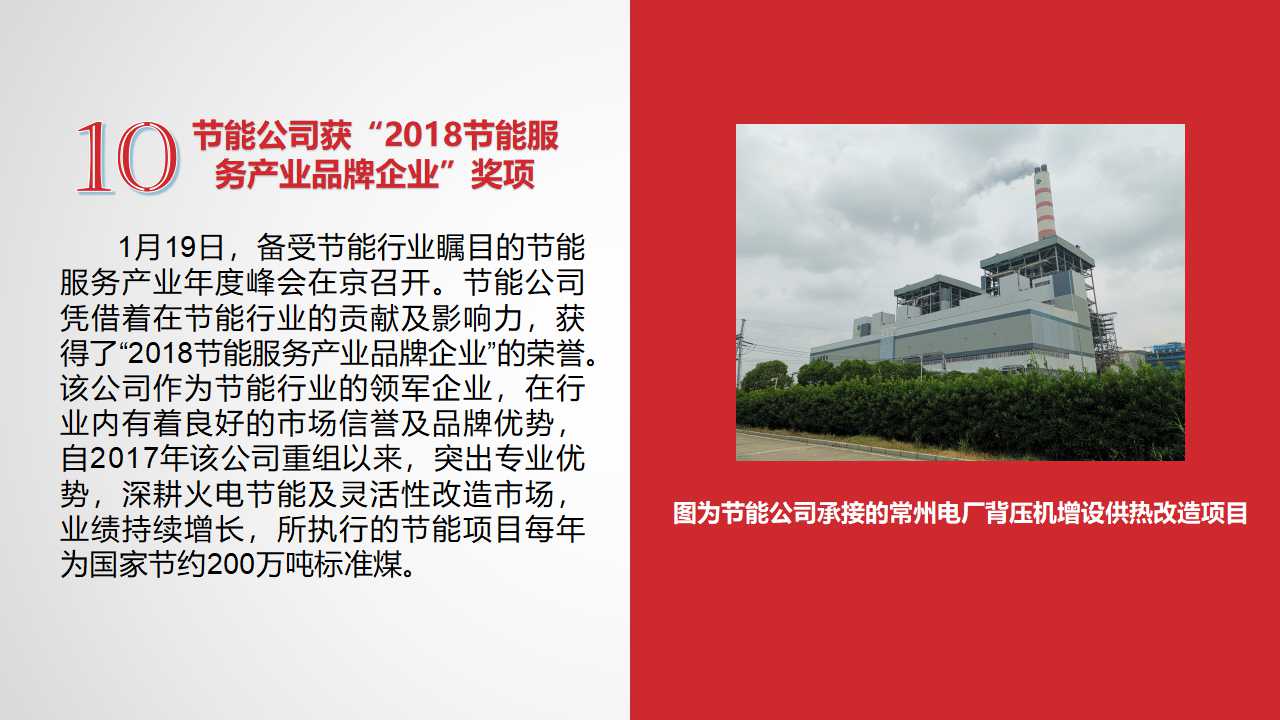 10 节能公司获“2018节能服务产业品牌企业”奖项

1月19日，备受节能行业瞩目的节能服务产业年度峰会在京召开。节能公司凭借着在节能行业的贡献及影响力，获得了“2018节能服务产业品牌企业”的荣誉。该公司作为节能行业的领军企业，在行业内有着良好的市场信誉及品牌优势，自2017年该公司重组以来，突出专业优势，深耕火电节能及灵活性改造市场，业绩持续增长，所执行的节能项目每年为国家节约200万吨标准煤。

图为节能公司承接的常州电厂背压机增设供热改造项目